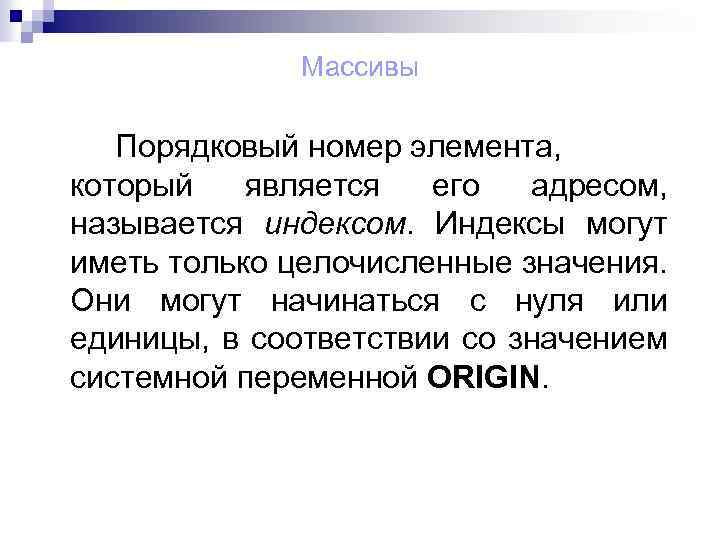 Массивы

Порядковый номер элемента, который является его адресом, называется индексом. Индексы могут иметь только целочисленные значения. Они могут начинаться с нуля или единицы, в соответствии со значением системной переменной ORIGIN.